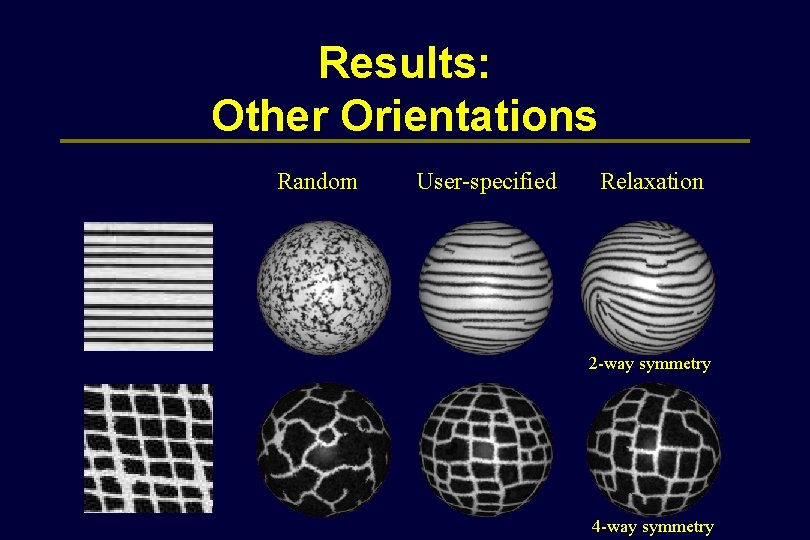 Results:
Other Orientations

Random

User-specified

Relaxation

2-way symmetry

4-way symmetry